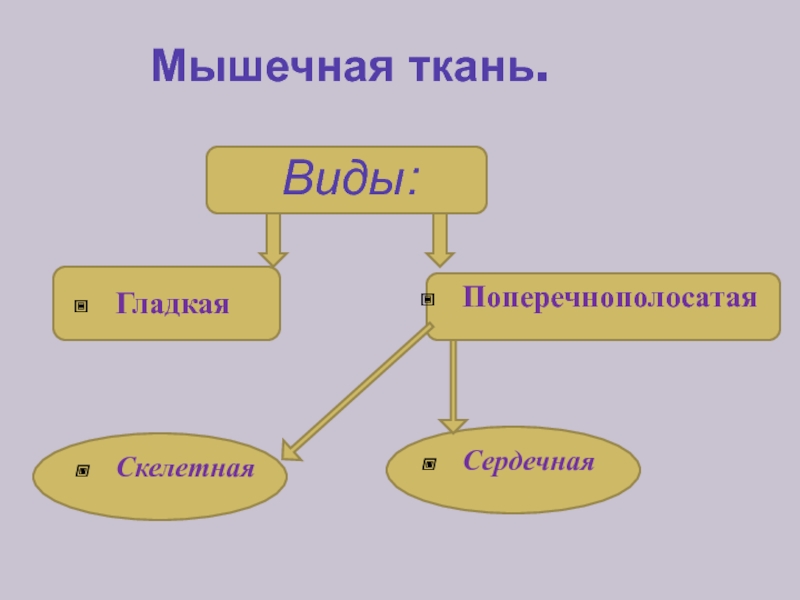 Мышечная ткань.

Виды:

Гладкая

Поперечнополосатая

Скелетная

Сердечная